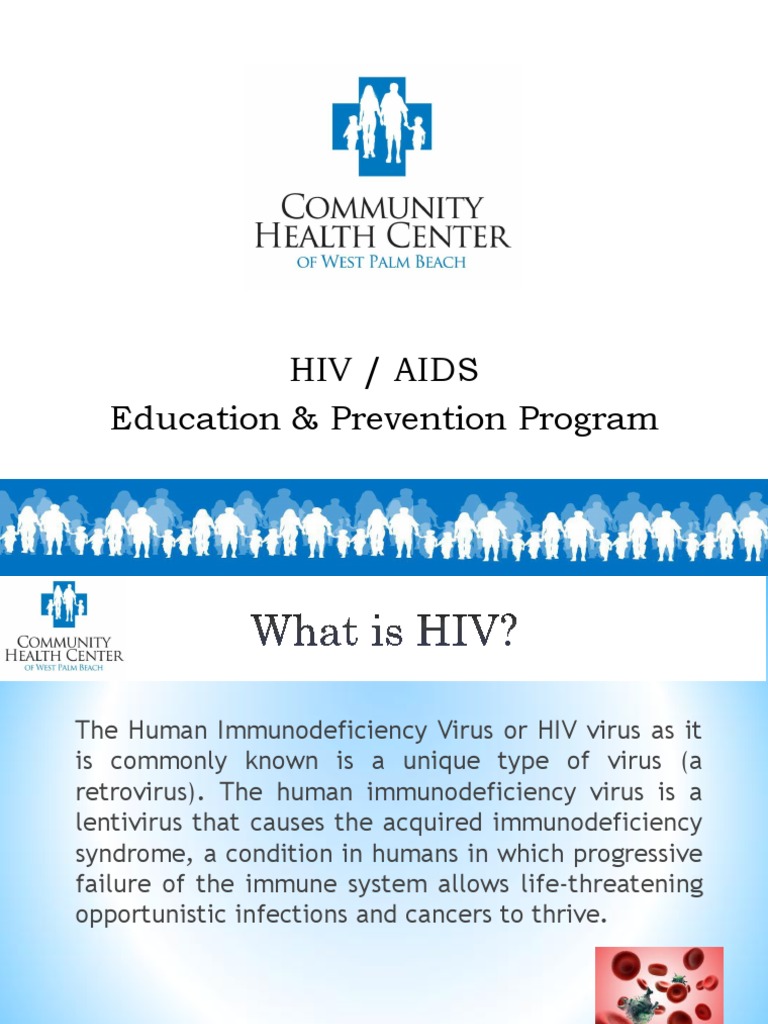 COMMUNITY HEALTH CENTER
OF WEST PALM BEACH

HIV / AIDS
Education & Prevention Program

COMMUNITY HEALTH CENTER
OF WEST PALM BEACH

What is HIV?

The Human Immunodeficiency Virus or HIV virus as it is commonly known is a unique type of virus (a retrovirus). The human immunodeficiency virus is a lentivirus that causes the acquired immunodeficiency syndrome, a condition in humans in which progressive failure of the immune system allows life-threatening opportunistic infections and cancers to thrive.